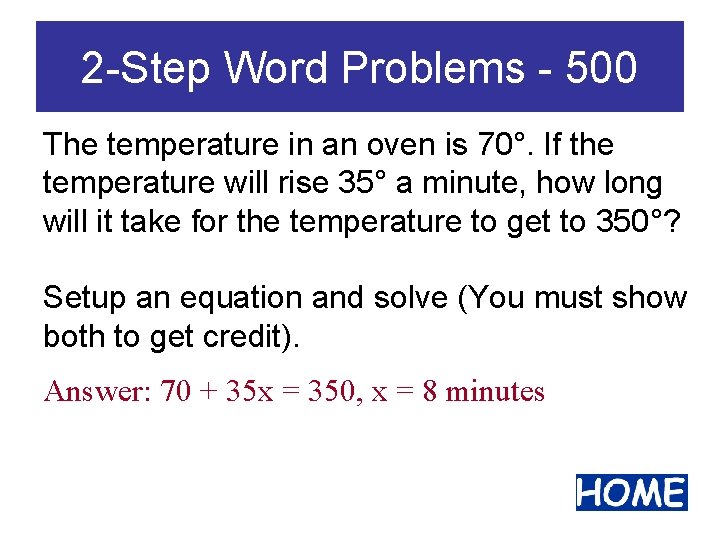 2-Step Word Problems - 500

The temperature in an oven is 70°. If the temperature will rise 35° a minute, how long will it take for the temperature to get to 350°?

Setup an equation and solve (You must show both to get credit).

Answer: $70 + 35x = 350$, $x = 8$ minutes

HOME